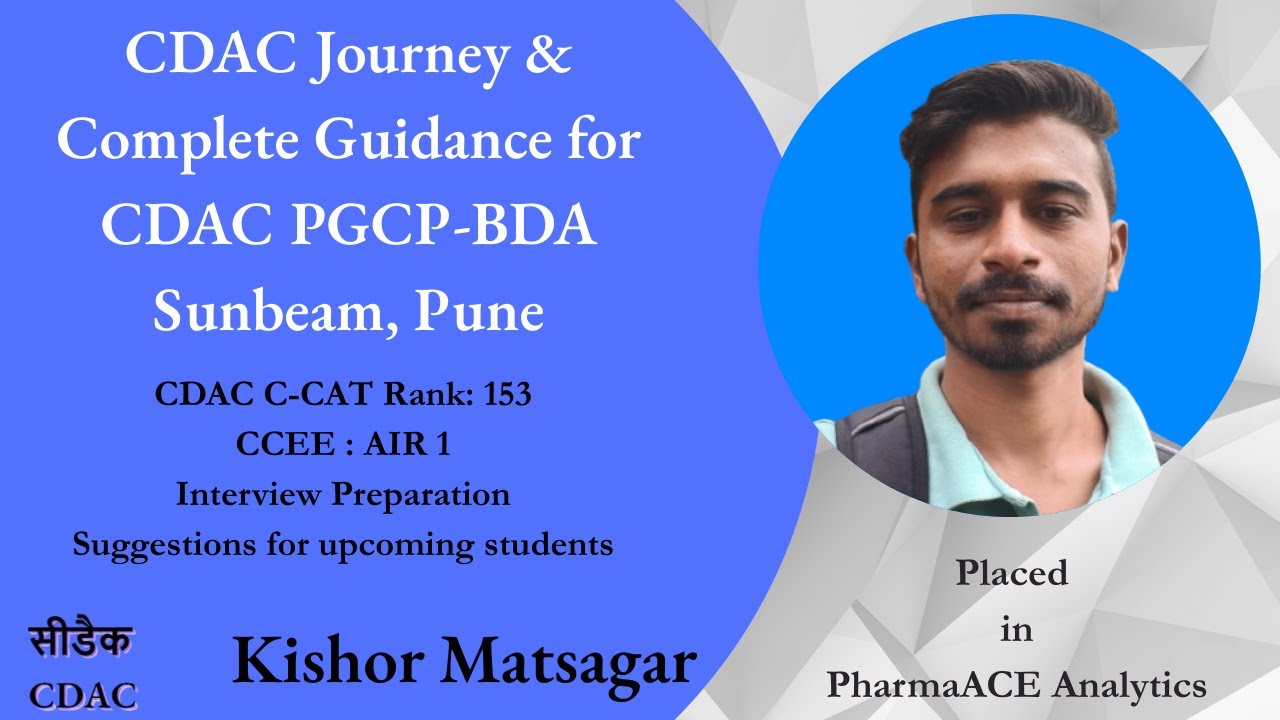 CDAC Journey & Complete Guidance for CDAC PGCP-BDA Sunbeam, Pune

CDAC C-CAT Rank: 153
CCEE : AIR 1
Interview Preparation
Suggestions for upcoming students

सीडैक
CDAC

Kishor Matsagar

Placed
in
PharmaACE Analytics